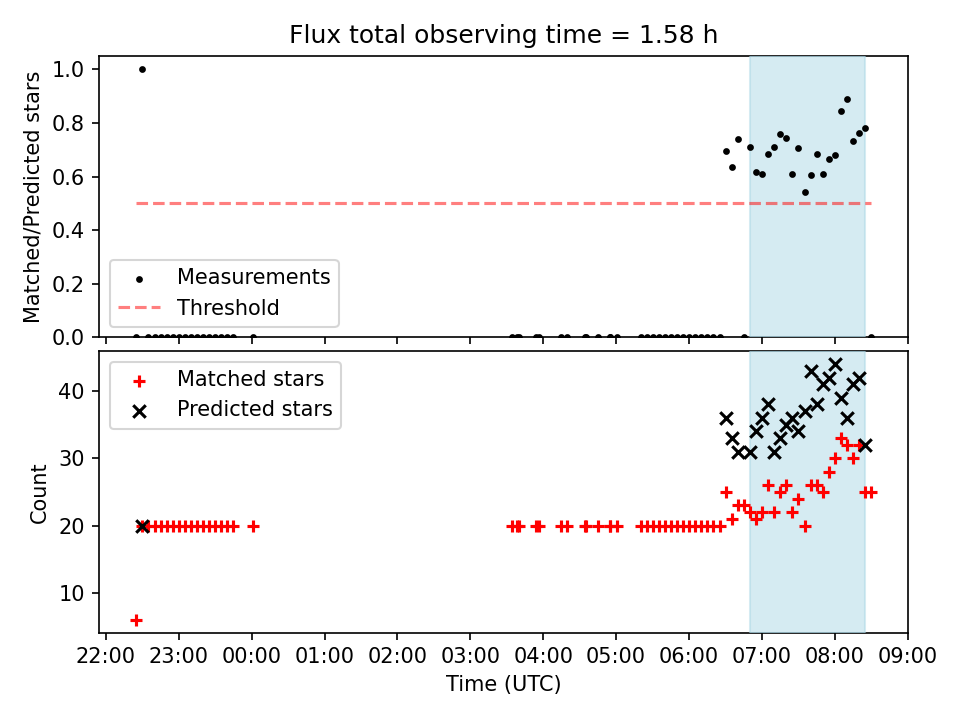 Flux total observing time = 1.58 h

Matched/Predicted stars

1.0
0.8
0.6
0.4
0.2
0.0

Measurements
Threshold

Matched stars
Predicted stars

Count

40
30
20
10

22:00 23:00 00:00 01:00 02:00 03:00 04:00 05:00 06:00 07:00 08:00 09:00

Time (UTC)